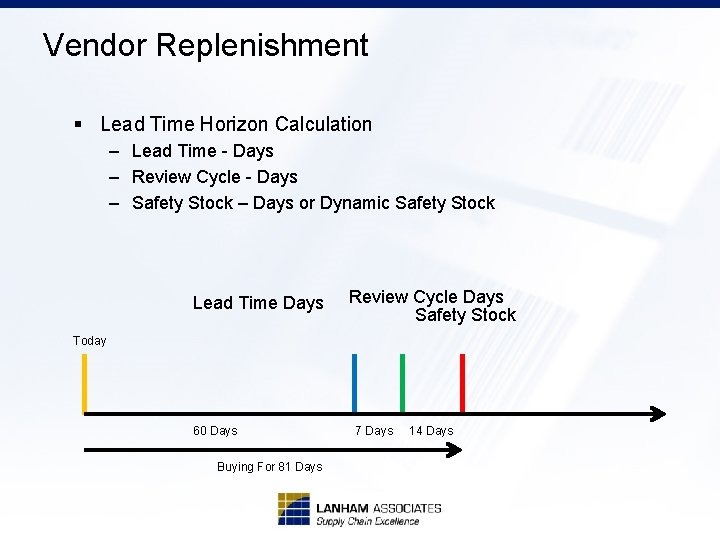 Vendor Replenishment

▪ Lead Time Horizon Calculation
– Lead Time - Days
– Review Cycle - Days
– Safety Stock – Days or Dynamic Safety Stock

Lead Time Days

Review Cycle Days
Safety Stock

Today

60 Days

7 Days

14 Days

Buying For 81 Days

LANHAM ASSOCIATES
Supply Chain Excellence